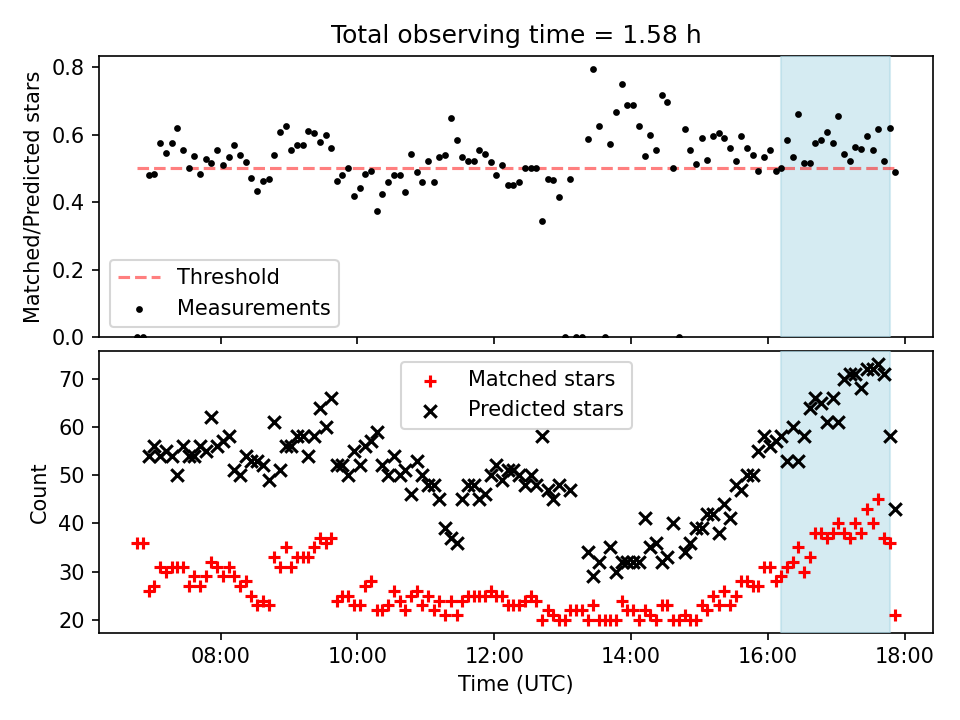 Total observing time = 1.58 h

Matched/Predicted stars

0.8
0.6
0.4
0.2
0.0

Threshold
Measurements

Count

70
60
50
40
30
20

Matched stars
Predicted stars

08:00
10:00
12:00
14:00
16:00
18:00

Time (UTC)